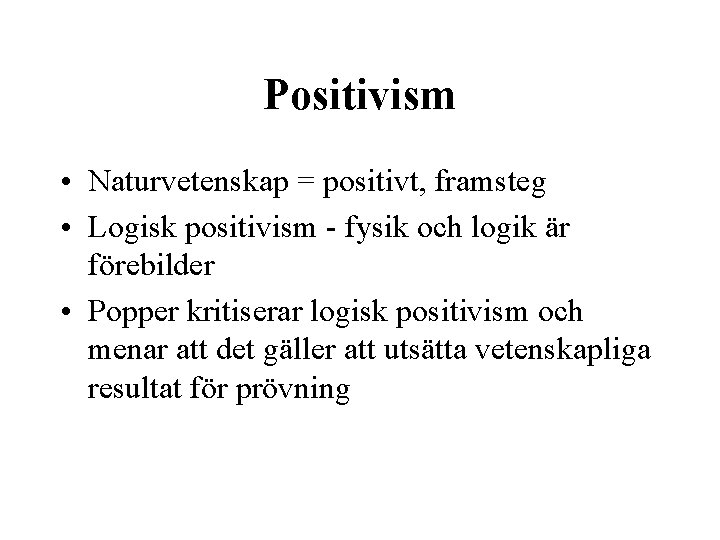 Positivism

• Naturvetenskap = positivt, framsteg
• Logisk positivism - fysik och logik är förebilder
• Popper kritiserar logisk positivism och menar att det gäller att utsätta vetenskapliga resultat för prövning